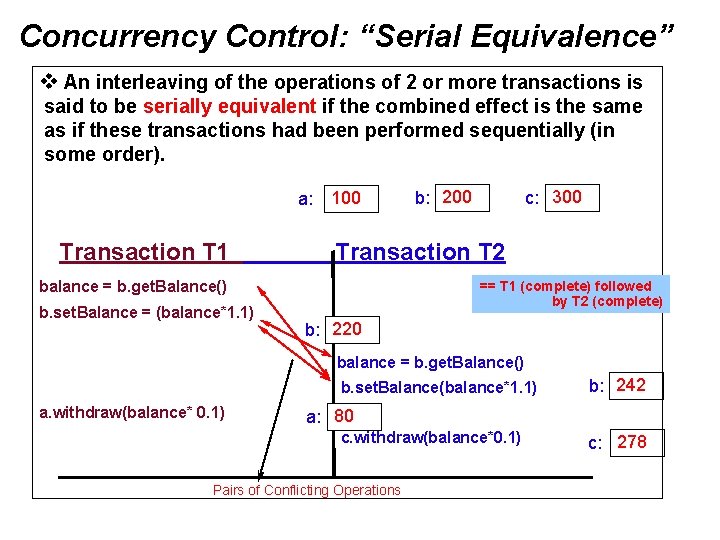 Concurrency Control: “Serial Equivalence”

❖ An interleaving of the operations of 2 or more transactions is said to be serially equivalent if the combined effect is the same as if these transactions had been performed sequentially (in some order).

a: 100 b: 200 c: 300

Transaction T1

Transaction T2

balance = b.getBalance()

b.setBalance = (balance*1.1)

== T1 (complete) followed by T2 (complete)

b: 220

balance = b.getBalance()

b.setBalance(balance*1.1)

b: 242

a.withdraw(balance* 0.1)

a: 80

c.withdraw(balance*0.1)

c: 278

Pairs of Conflicting Operations